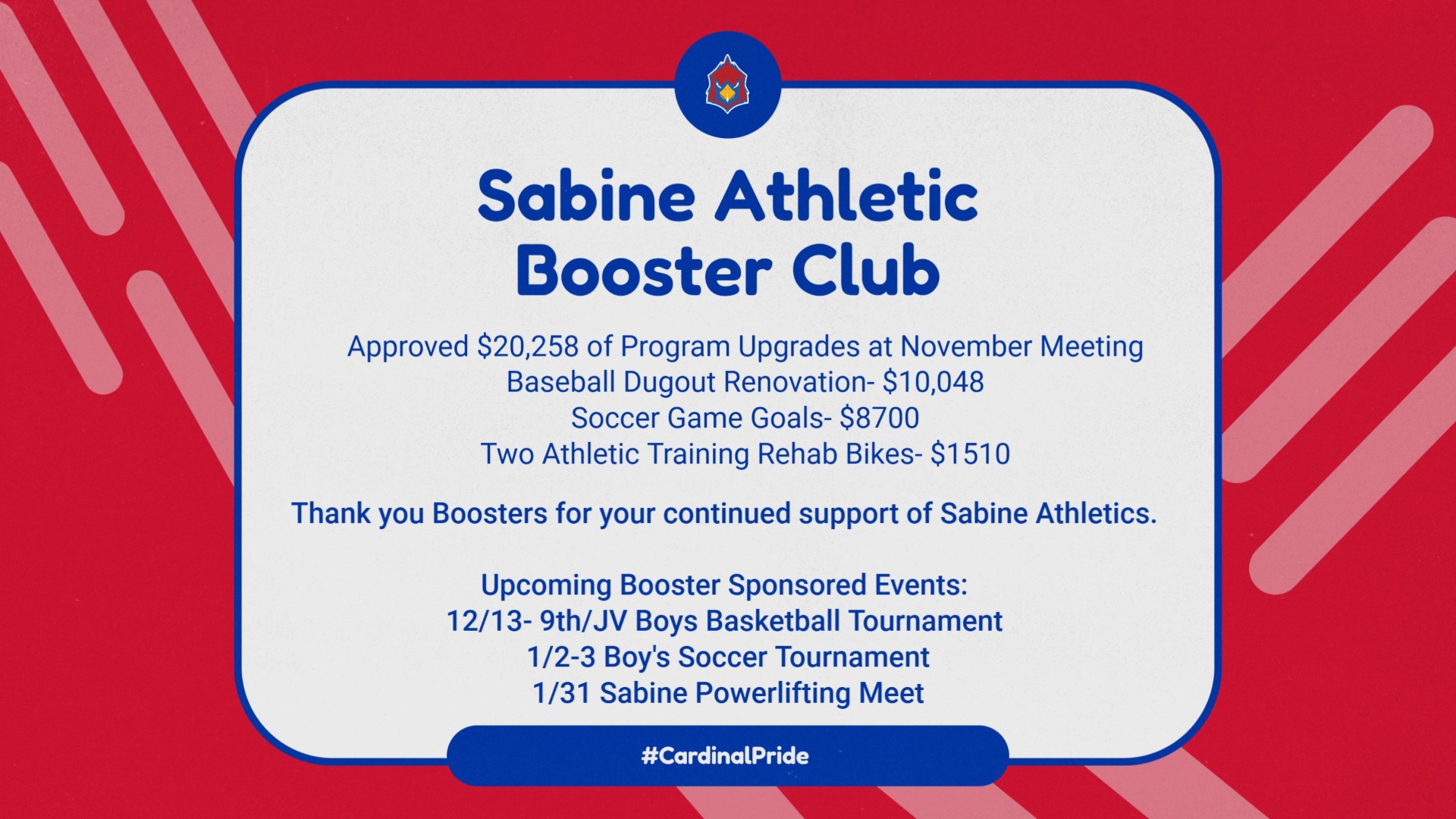 Sabine Athletic Booster Club

Approved \$20,258 of Program Upgrades at November Meeting
Baseball Dugout Renovation- \$10,048
Soccer Game Goals- \$8700
Two Athletic Training Rehab Bikes- \$1510

Thank you Boosters for your continued support of Sabine Athletics.

Upcoming Booster Sponsored Events:
12/13- 9th/JV Boys Basketball Tournament
1/2-3 Boy's Soccer Tournament
1/31 Sabine Powerlifting Meet

#CardinalPride